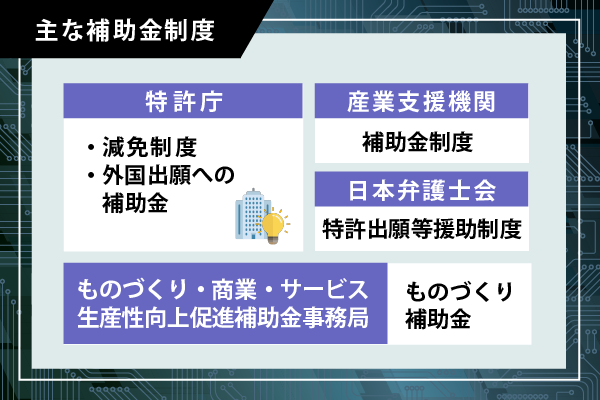 主な補助金制度

特許庁

・減免制度
・外国出願への補助金

産業支援機関

補助金制度

日本弁護士会

特許出願等援助制度

ものづくり・商業・サービス生産性向上促進補助金事務局

ものづくり補助金